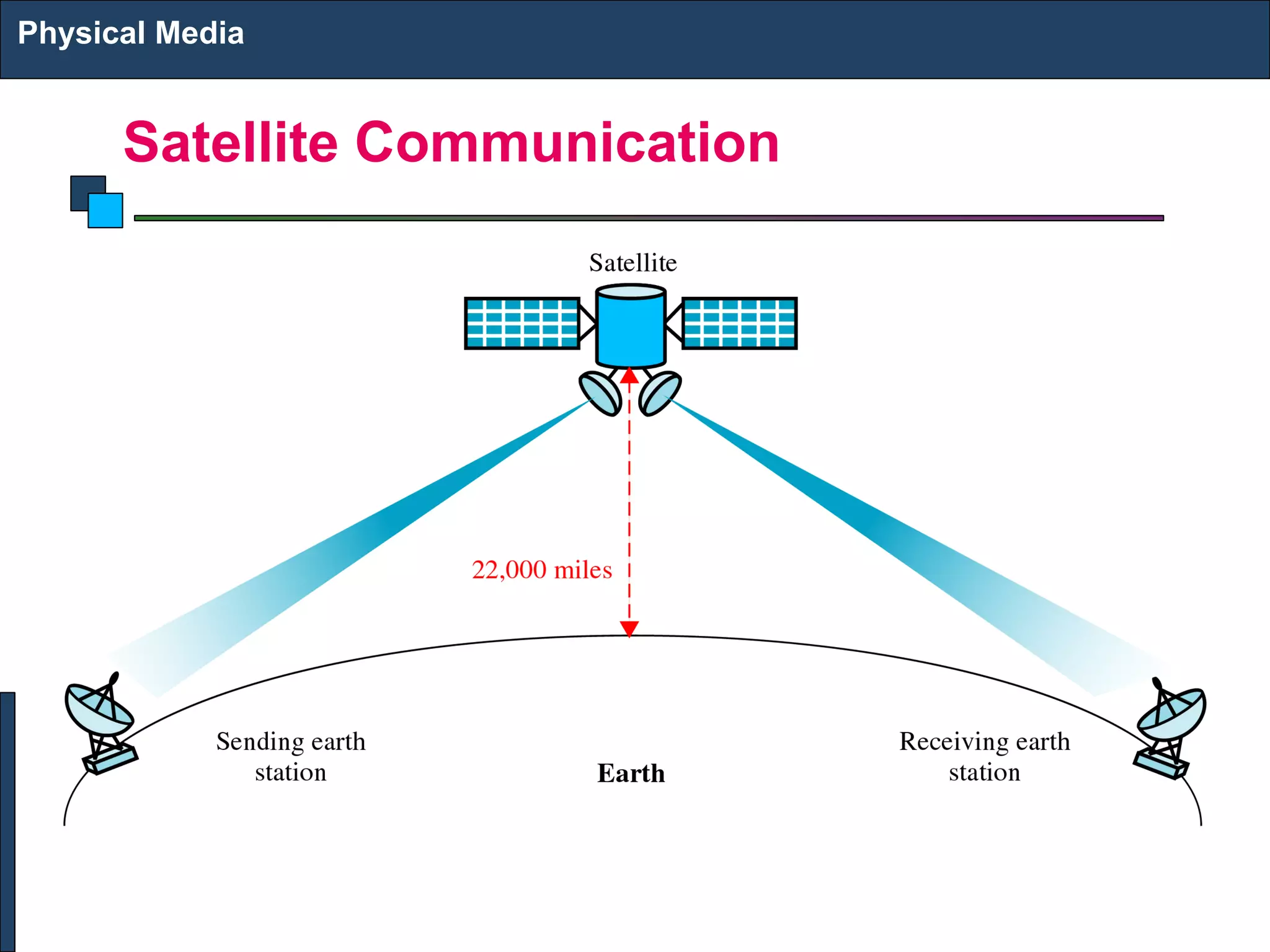 Physical Media

Satellite Communication

Satellite

22,000 miles

Sending earth station

Earth

Receiving earth station